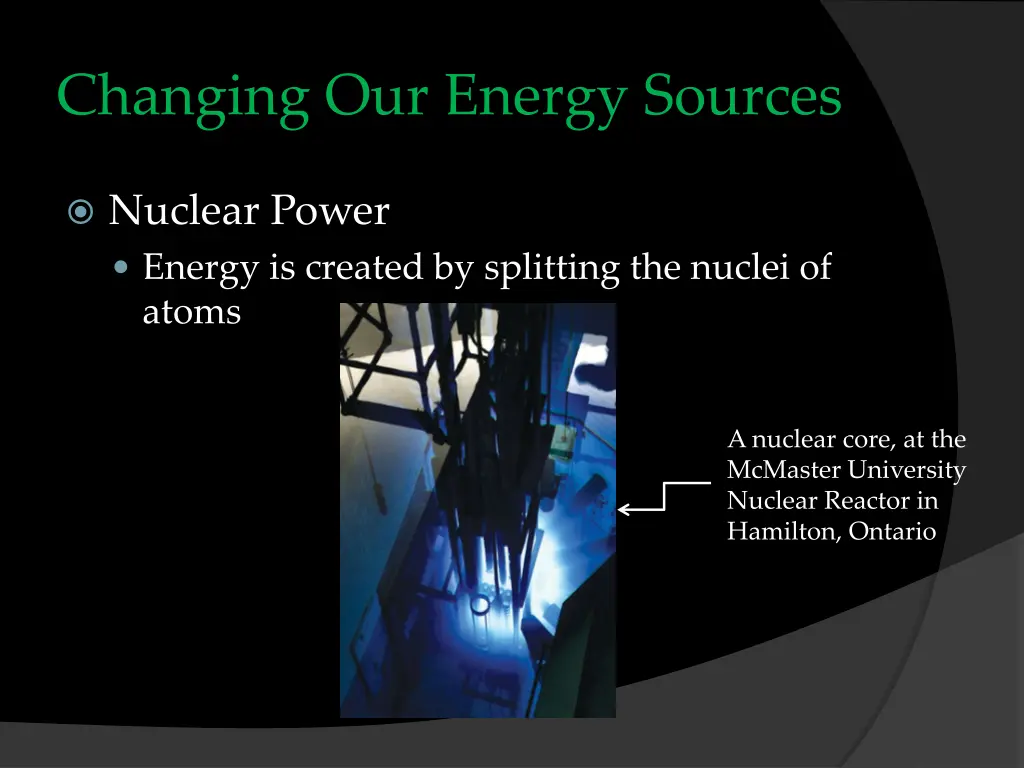 Changing Our Energy Sources

Nuclear Power

Energy is created by splitting the nuclei of atoms

A nuclear core, at the McMaster University Nuclear Reactor in Hamilton, Ontario